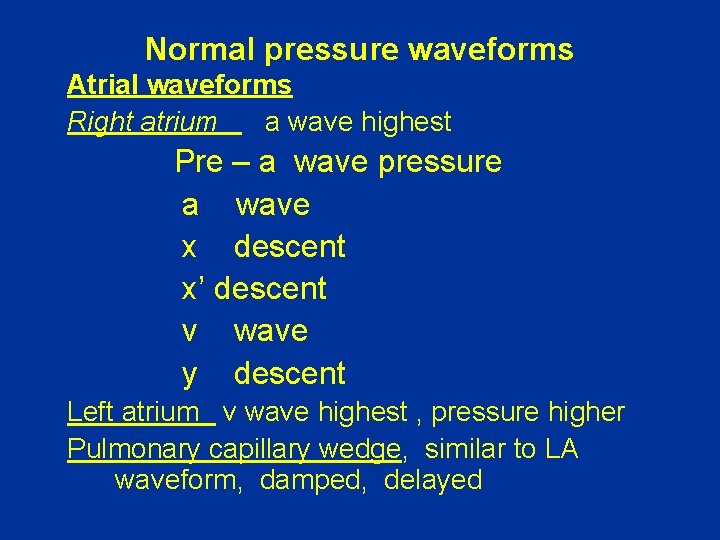 Normal pressure waveforms

Atrial waveforms

Right atrium a wave highest

Pre – a wave pressure

a wave

x descent

x’ descent

v wave

y descent

Left atrium v wave highest , pressure higher

Pulmonary capillary wedge, similar to LA waveform, damped, delayed